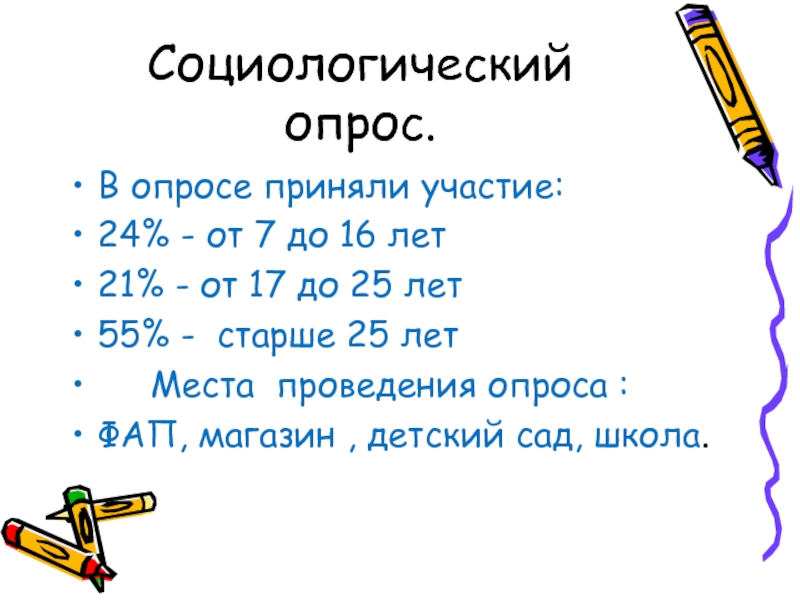 Социологический опрос.

• В опросе приняли участие:
• 24% - от 7 до 16 лет
• 21% - от 17 до 25 лет
• 55% - старше 25 лет
• Места проведения опроса :
• ФАП, магазин , детский сад, школа.